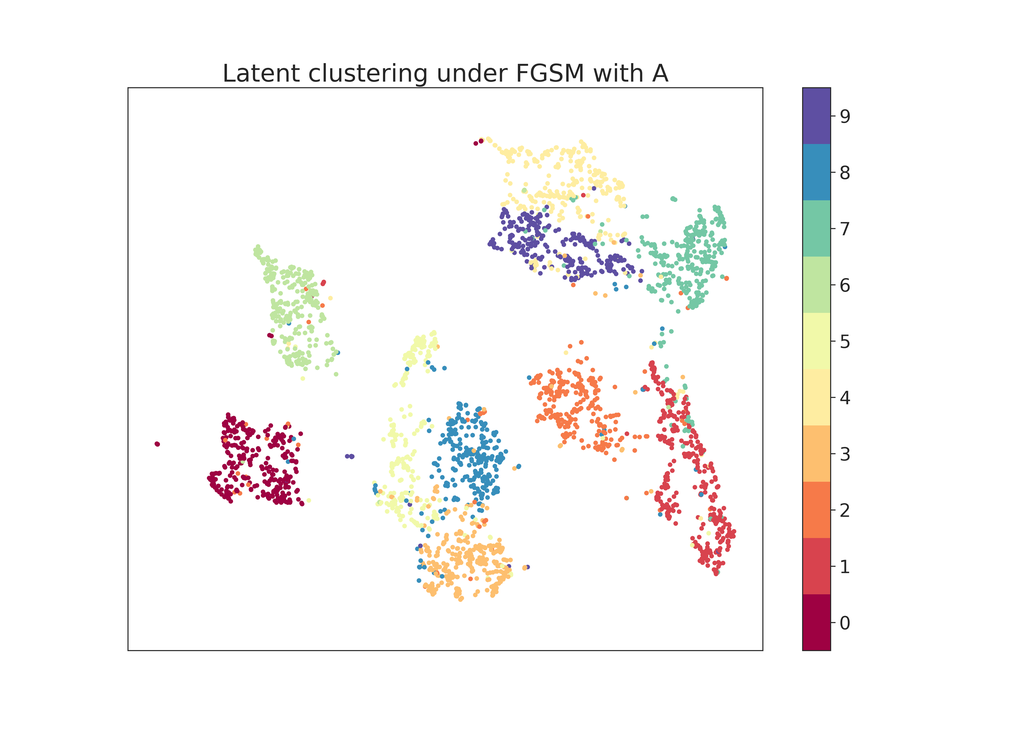 Latent clustering under FGSM with A

9
8
7
6
5
4
3
2
1
0